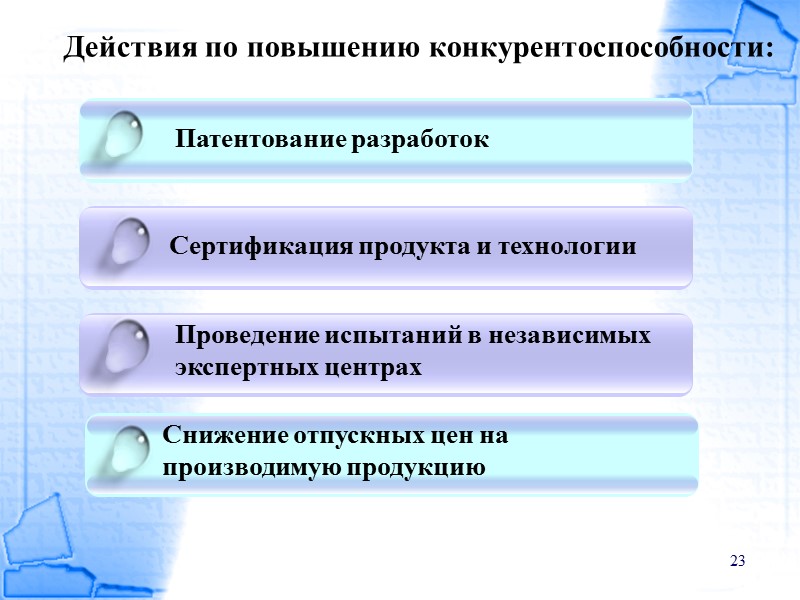 Действия по повышению конкурентоспособности:

Патентование разработок

Сертификация продукта и технологии

Проведение испытаний в независимых экспертных центрах

Снижение отпускных цен на производимую продукцию

23